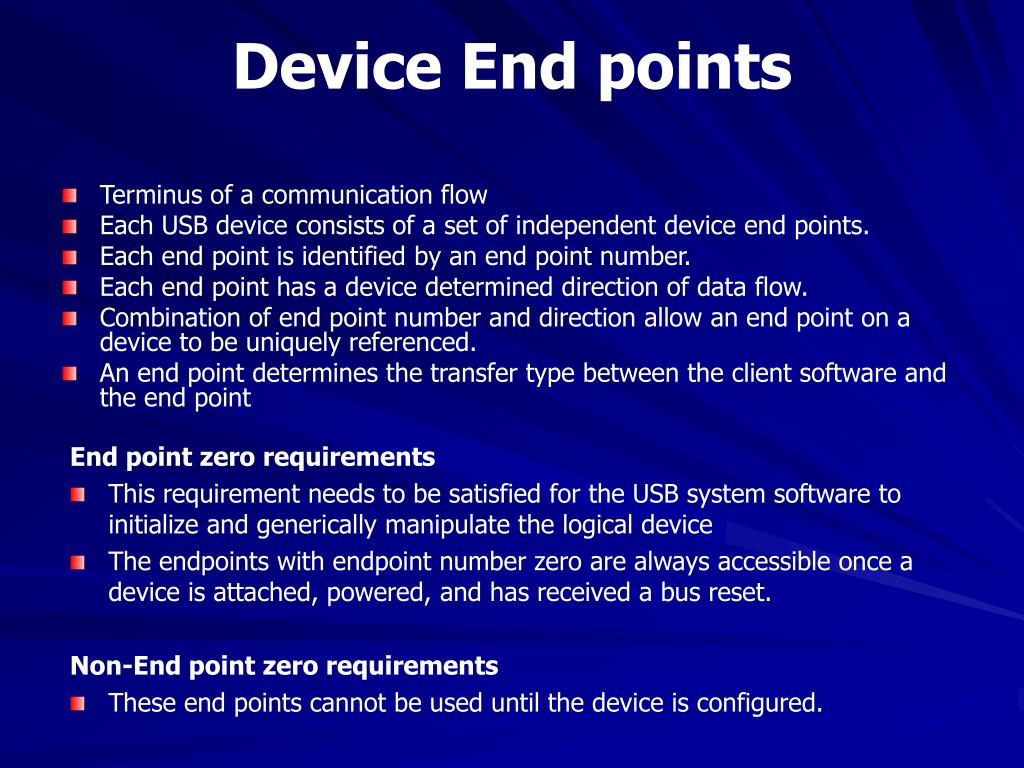 Device End points

Terminus of a communication flow
Each USB device consists of a set of independent device end points.
Each end point is identified by an end point number.
Each end point has a device determined direction of data flow.
Combination of end point number and direction allow an end point on a device to be uniquely referenced.
An end point determines the transfer type between the client software and the end point

End point zero requirements
This requirement needs to be satisfied for the USB system software to initialize and generically manipulate the logical device
The endpoints with endpoint number zero are always accessible once a device is attached, powered, and has received a bus reset.

Non-End point zero requirements
These end points cannot be used until the device is configured.